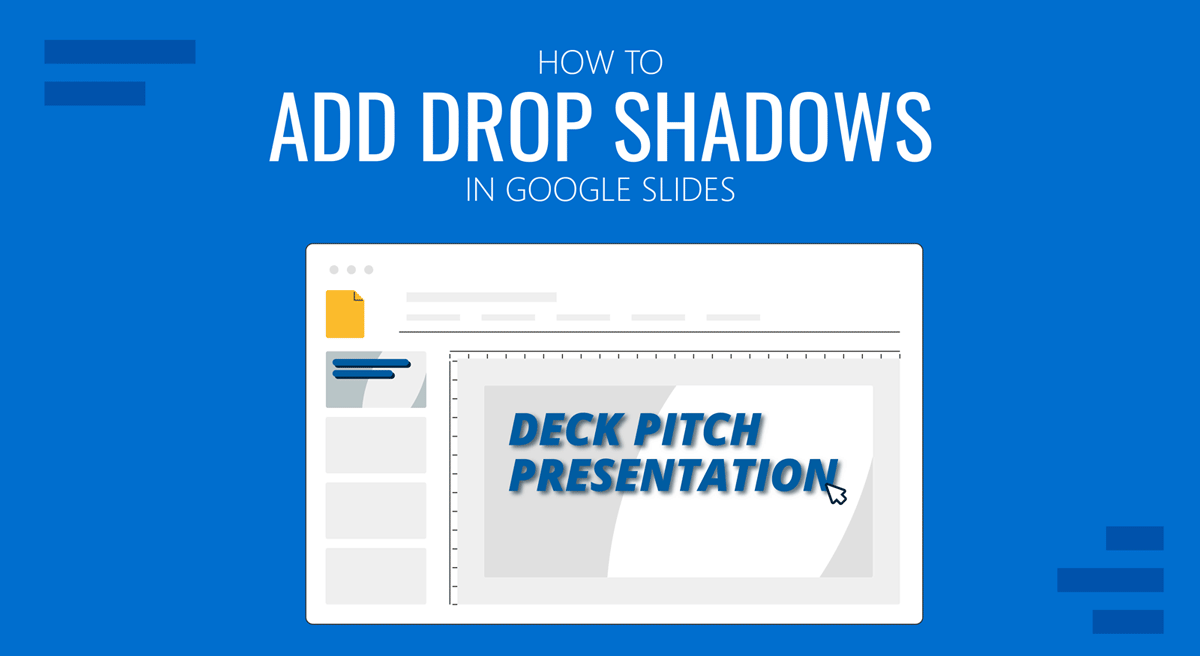 HOW TO
ADD DROP SHADOWS
IN GOOGLE SLIDES

DECK PITCH PRESENTATION